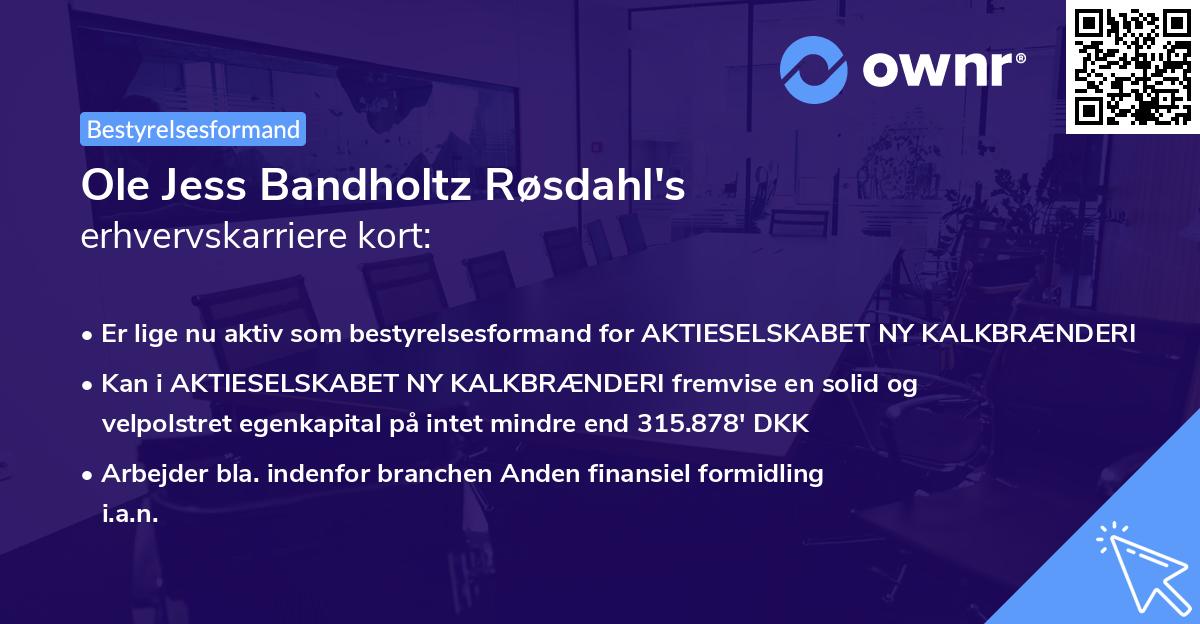 ownr®

Bestyrelsesformand

Ole Jess Bandholtz Røsdahl's erhvervskarriere kort:

• Er lige nu aktiv som bestyrelsesformand for AKTIESELSKABET NY KALKBRÆNDERI

• Kan i AKTIESELSKABET NY KALKBRÆNDERI fremvise en solid og velpolstret egenkapital på intet mindre end 315.878' DKK

• Arbejder bla. indenfor branchen Anden finansiel formidling i.a.n.